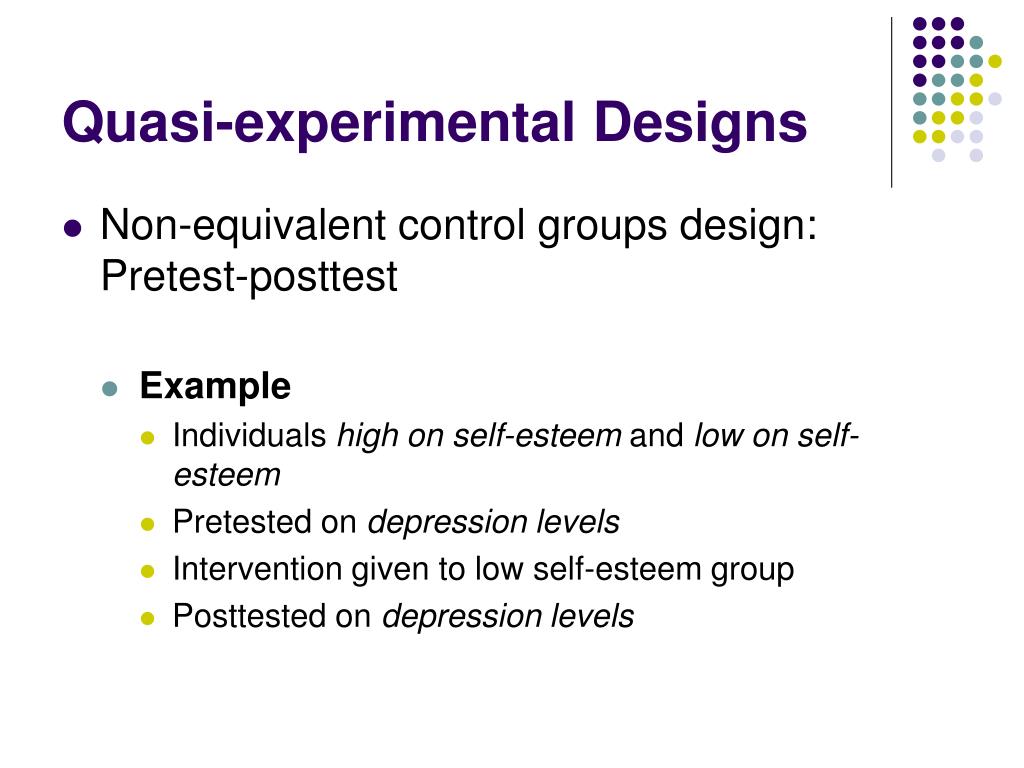 Quasi-experimental Designs

Non-equivalent control groups design: Pretest-posttest

Example

Individuals high on self-esteem and low on self-esteem

Pretested on depression levels

Intervention given to low self-esteem group

Posttested on depression levels